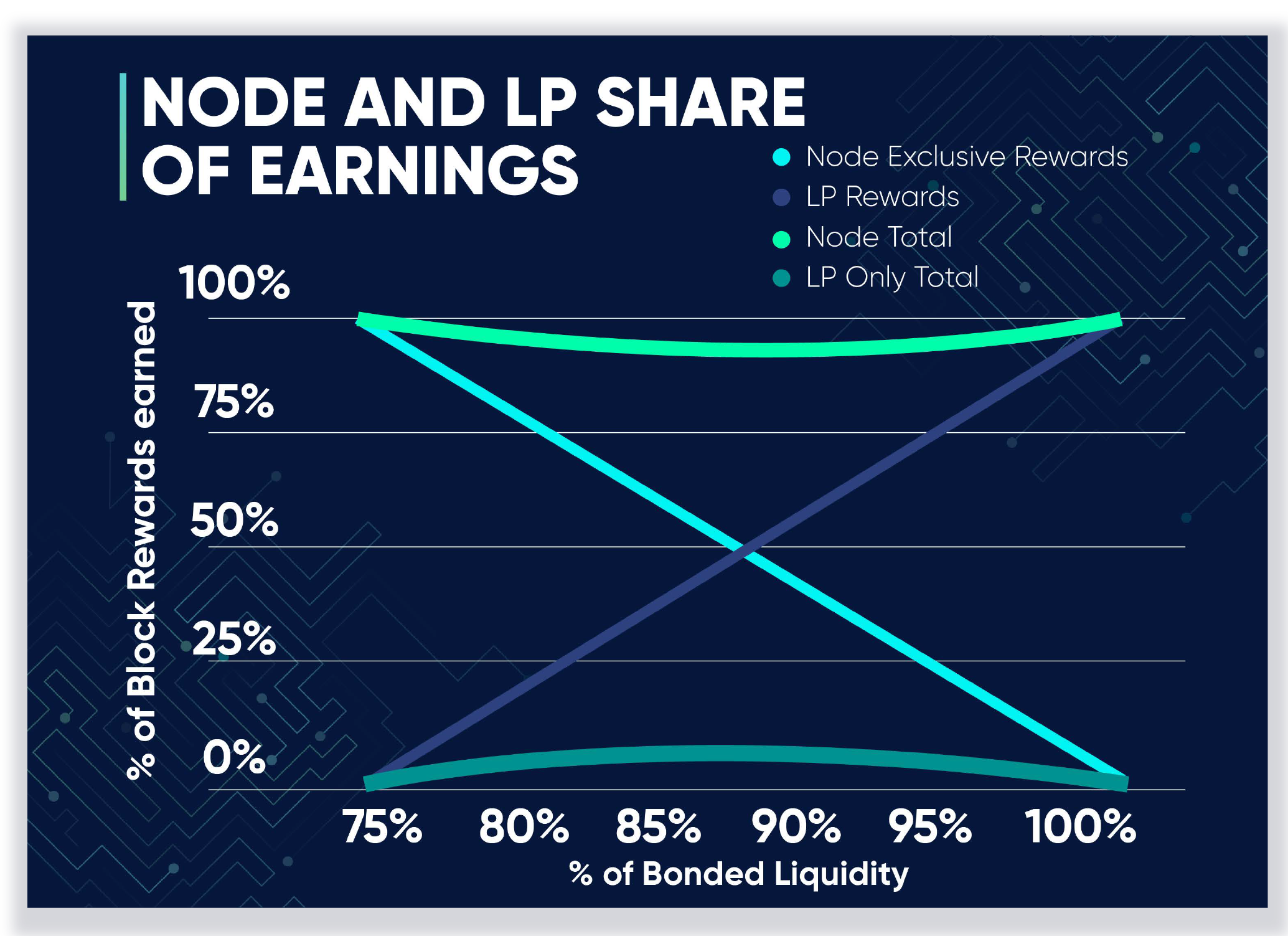 NODE AND LP SHARE OF EARNINGS

Node Exclusive Rewards
LP Rewards
Node Total
LP Only Total

% of Block Rewards earned

100%
75%
50%
25%
0%

75%
80%
85%
90%
95%
100%

% of Bonded Liquidity